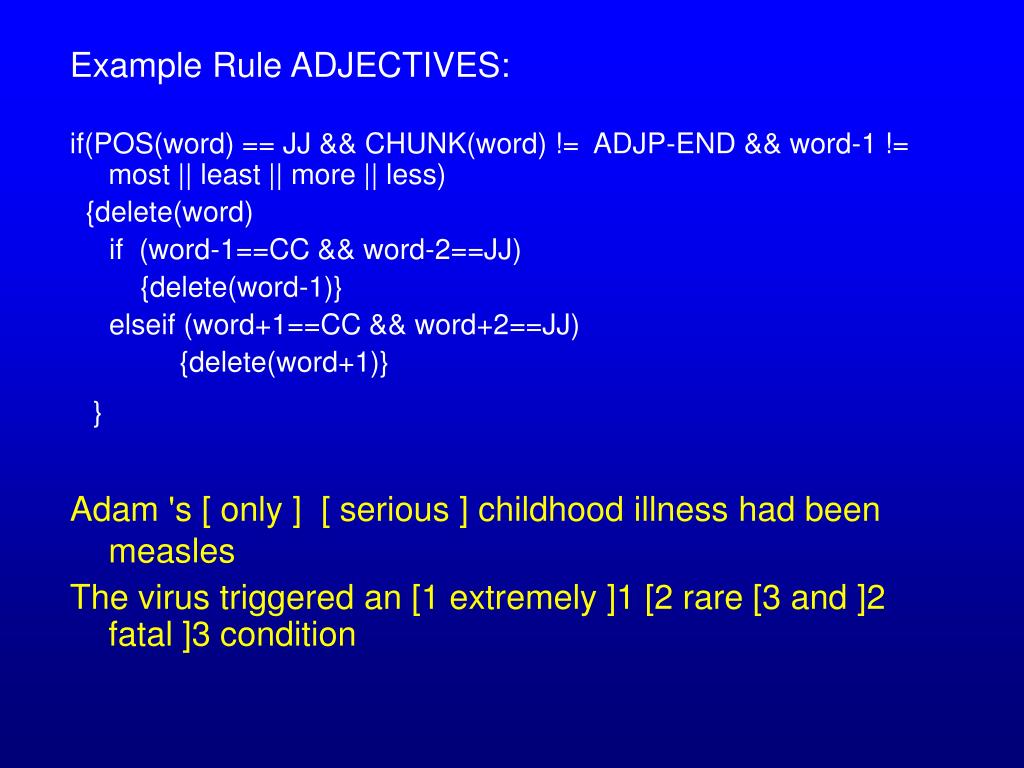 Example Rule ADJECTIVES:

if(POS(word) == JJ && CHUNK(word) != ADJP-END && word-1 != most || least || more || less)
{delete(word)
if (word-1==CC && word-2==JJ)
{delete(word-1)}
elseif (word+1==CC && word+2==JJ)
{delete(word+1)}
}

Adam 's [ only ] [ serious ] childhood illness had been measles
The virus triggered an [1 extremely ]1 [2 rare [3 and ]2 fatal ]3 condition